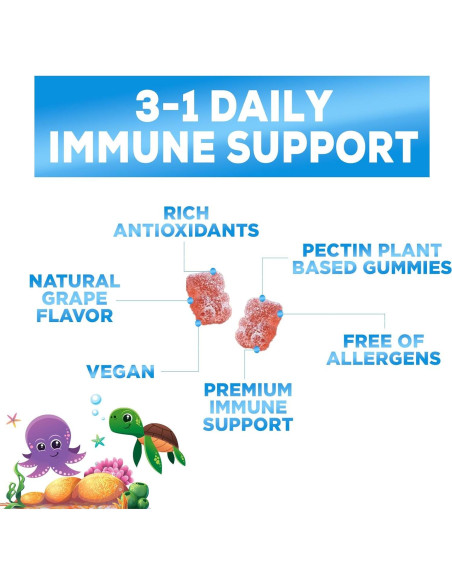 3-1 DAILY IMMUNE SUPPORT

RICH ANTIOXIDANTS

PECTIN PLANT BASED GUMMIES

NATURAL GRAPE FLAVOR

FREE OF ALLERGENS

VEGAN

PREMIUM IMMUNE SUPPORT